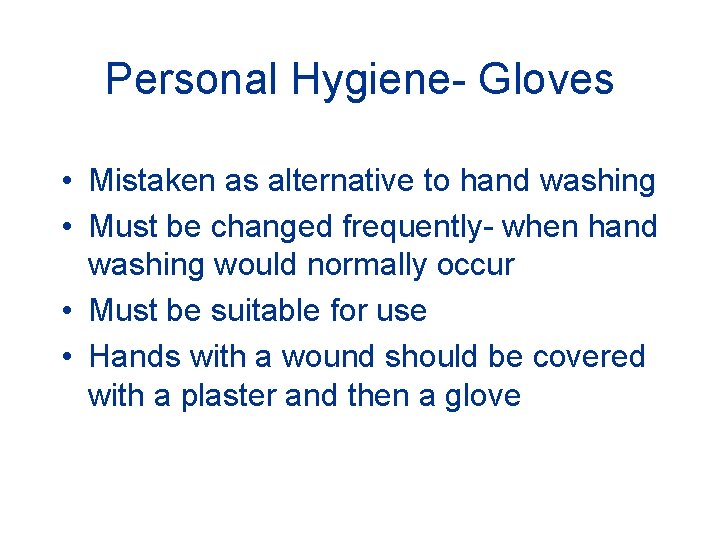 Personal Hygiene- Gloves

• Mistaken as alternative to hand washing
• Must be changed frequently- when hand washing would normally occur
• Must be suitable for use
• Hands with a wound should be covered with a plaster and then a glove